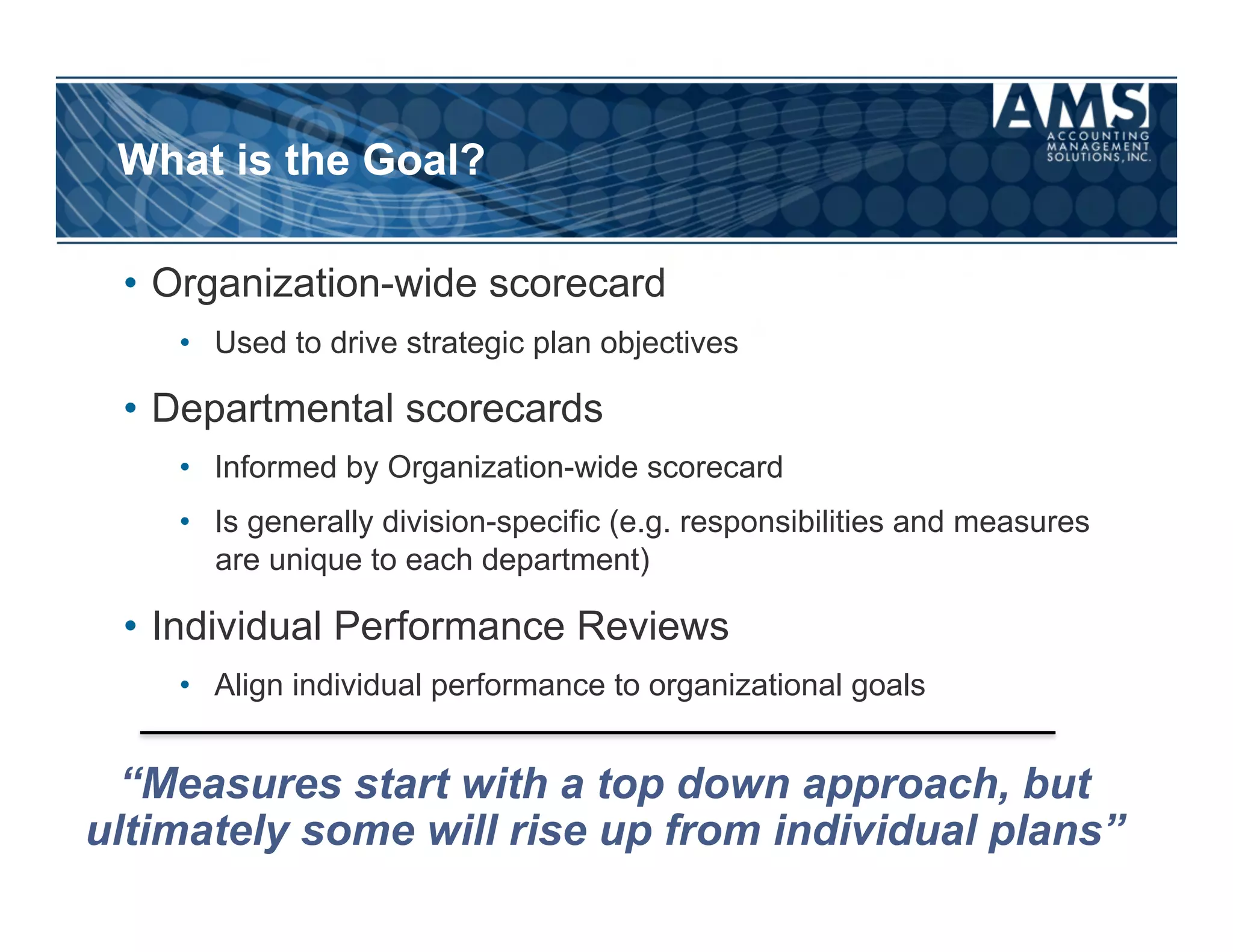 What is the Goal?

AMS
ACCOUNTING MANAGEMENT SOLUTIONS, INC.

• Organization-wide scorecard
  • Used to drive strategic plan objectives
• Departmental scorecards
  • Informed by Organization-wide scorecard
  • Is generally division-specific (e.g. responsibilities and measures are unique to each department)
• Individual Performance Reviews
  • Align individual performance to organizational goals

“Measures start with a top down approach, but ultimately some will rise up from individual plans”